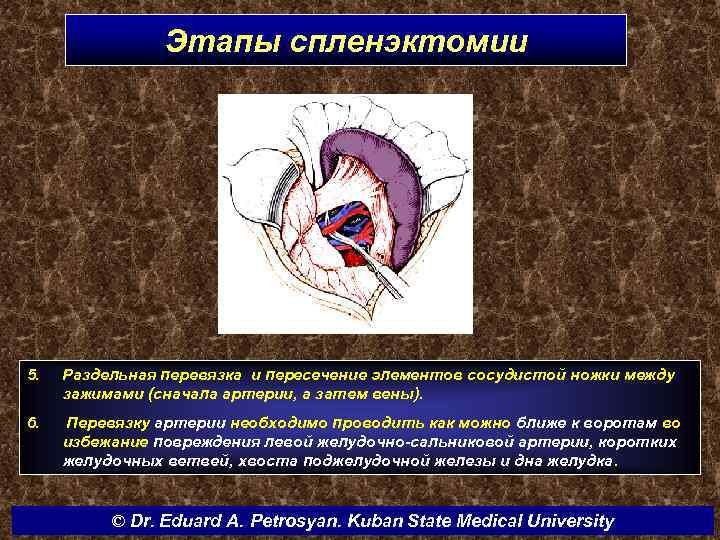 Этапы спленэктомии

5. Раздельная перевязка и пересечение элементов сосудистой ножки между зажимами (сначала артерии, а затем вены).

6. Перевязку артерии необходимо проводить как можно ближе к воротам во избежание повреждения левой желудочно-сальниковой артерии, коротких желудочных ветвей, хвоста поджелудочной железы и дна желудка.

© Dr. Eduard A. Petrosyan. Kuban State Medical University